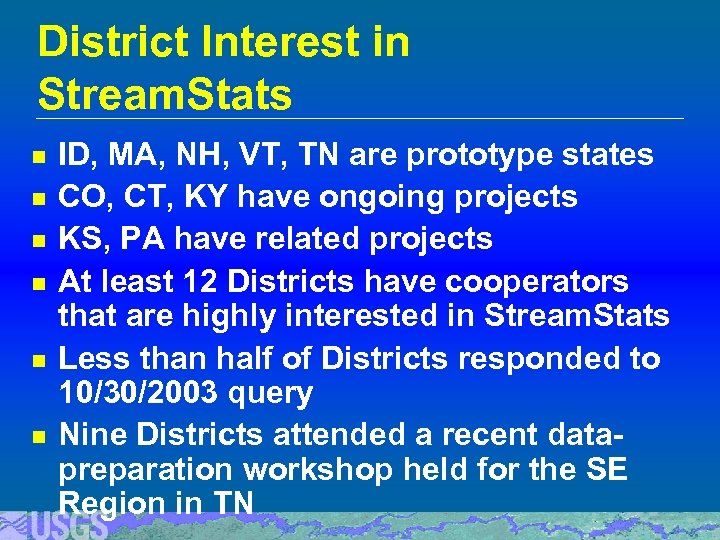 District Interest in StreamStats

- ID, MA, NH, VT, TN are prototype states
- CO, CT, KY have ongoing projects
- KS, PA have related projects
- At least 12 Districts have cooperators that are highly interested in StreamStats
- Less than half of Districts responded to 10/30/2003 query
- Nine Districts attended a recent data-preparation workshop held for the SE Region in TN

USGS